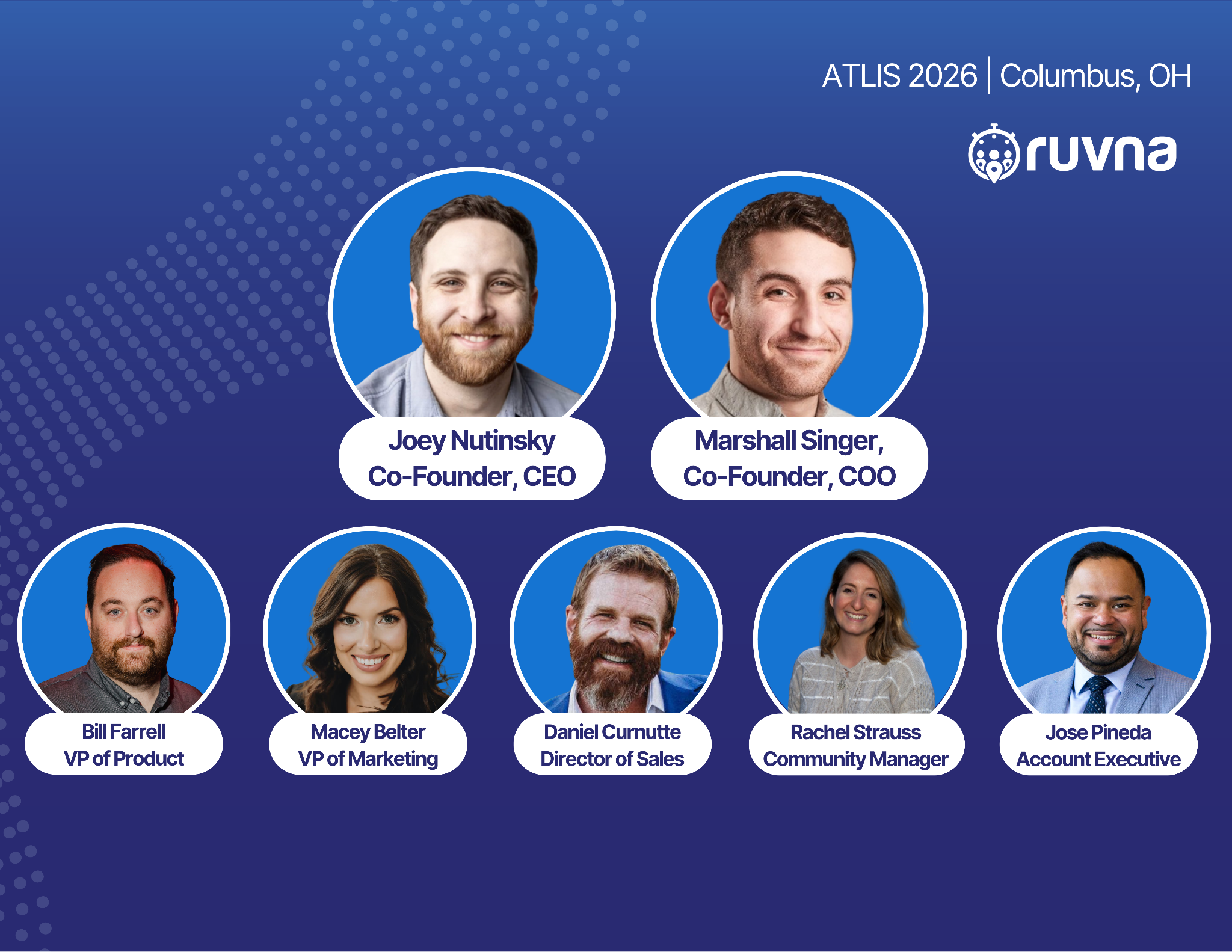 ATLIS 2026 | Columbus, OH

ruvna

Joey Nutinsky
Co-Founder, CEO

Marshall Singer,
Co-Founder, COO

Bill Farrell
VP of Product

Macey Belter
VP of Marketing

Daniel Curnutte
Director of Sales

Rachel Strauss
Community Manager

Jose Pineda
Account Executive